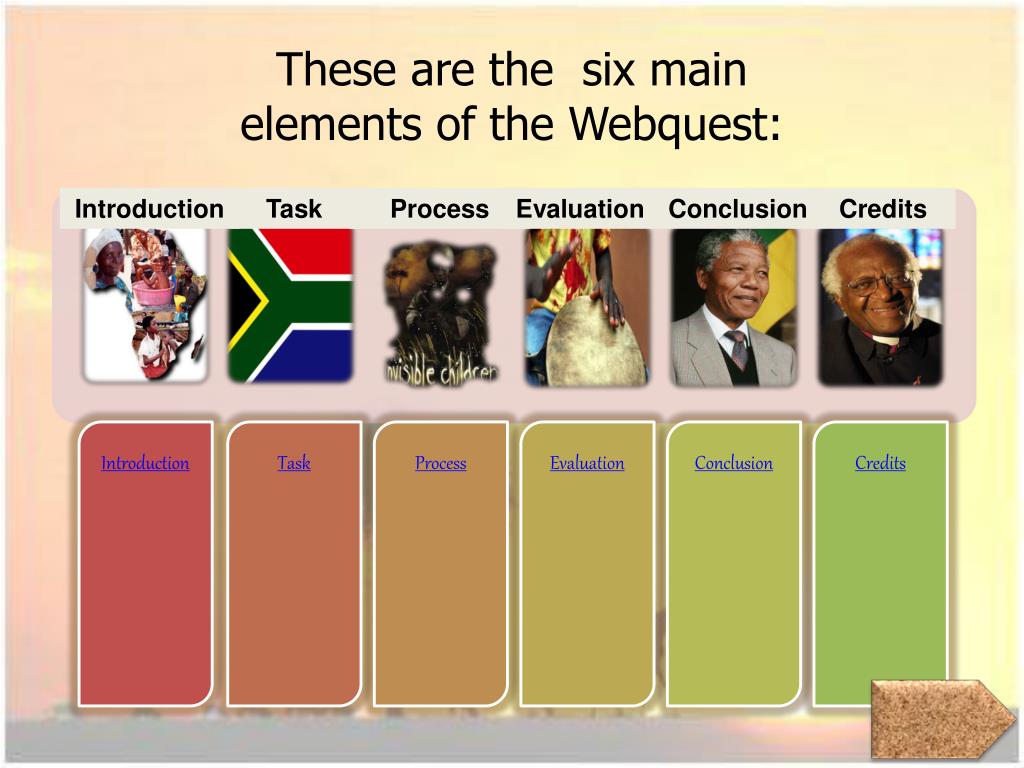 These are the six main elements of the Webquest:

Introduction Task Process Evaluation Conclusion Credits

invisible children

Introduction

Task

Process

Evaluation

Conclusion

Credits